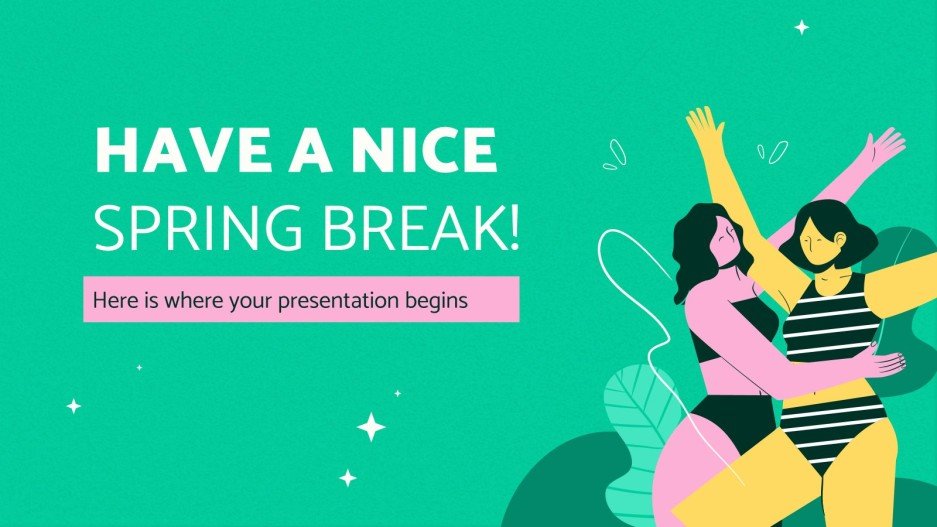 HAVE A NICE
SPRING BREAK!

Here is where your presentation begins